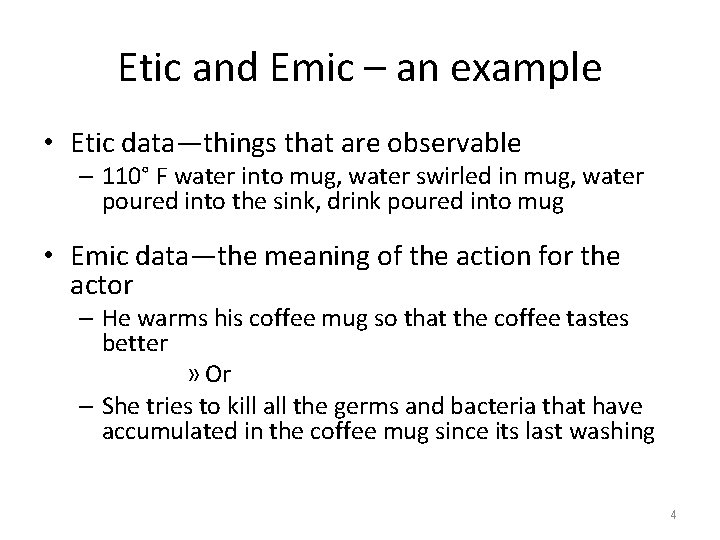 Etic and Emic – an example

• Etic data—things that are observable
– 110° F water into mug, water swirled in mug, water poured into the sink, drink poured into mug

• Emic data—the meaning of the action for the actor
– He warms his coffee mug so that the coffee tastes better
» Or
– She tries to kill all the germs and bacteria that have accumulated in the coffee mug since its last washing

4